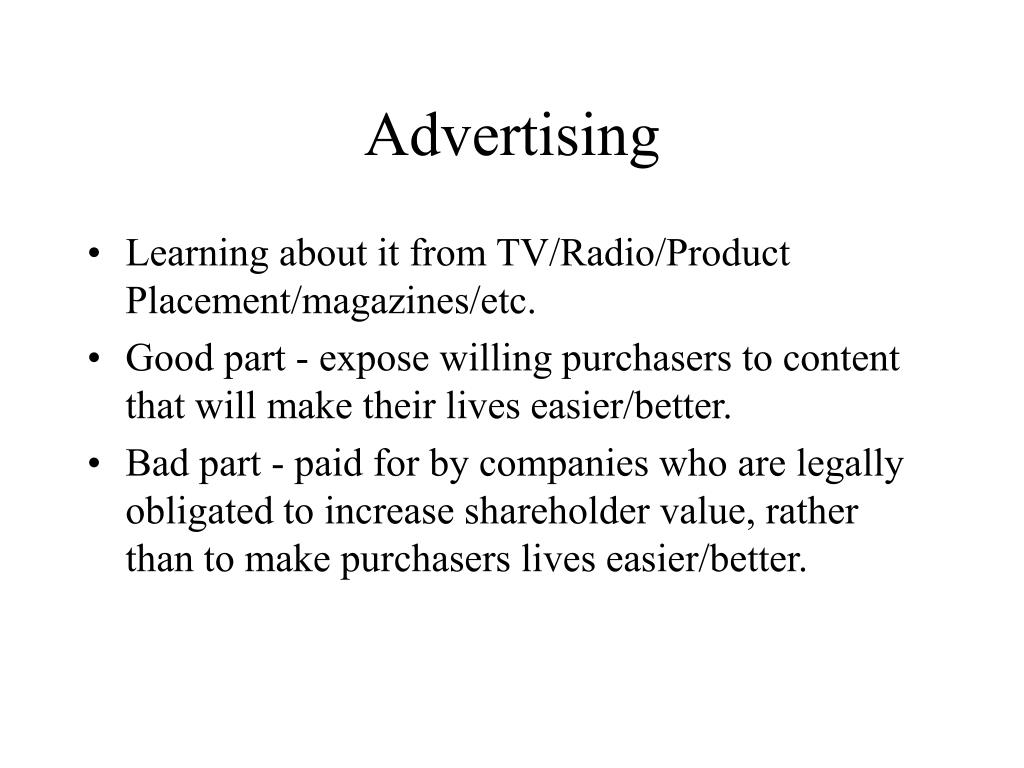 Advertising

• Learning about it from TV/Radio/Product Placement/magazines/etc.
• Good part - expose willing purchasers to content that will make their lives easier/better.
• Bad part - paid for by companies who are legally obligated to increase shareholder value, rather than to make purchasers lives easier/better.